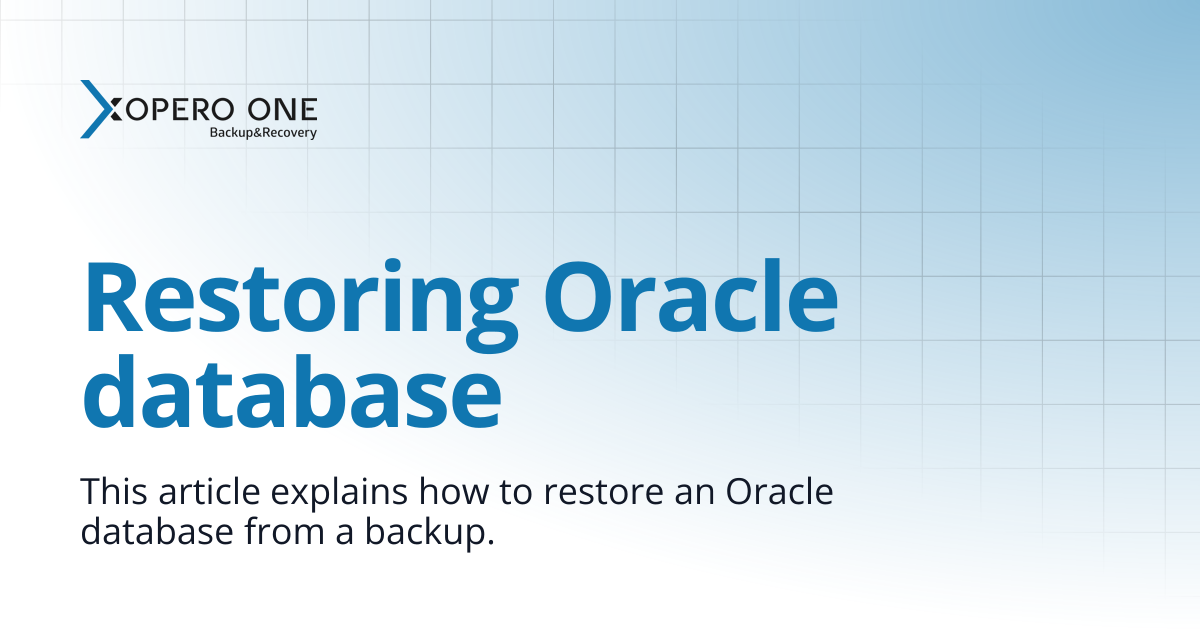 XOPERO ONE
Backup&Recovery

Restoring Oracle database

This article explains how to restore an Oracle database from a backup.